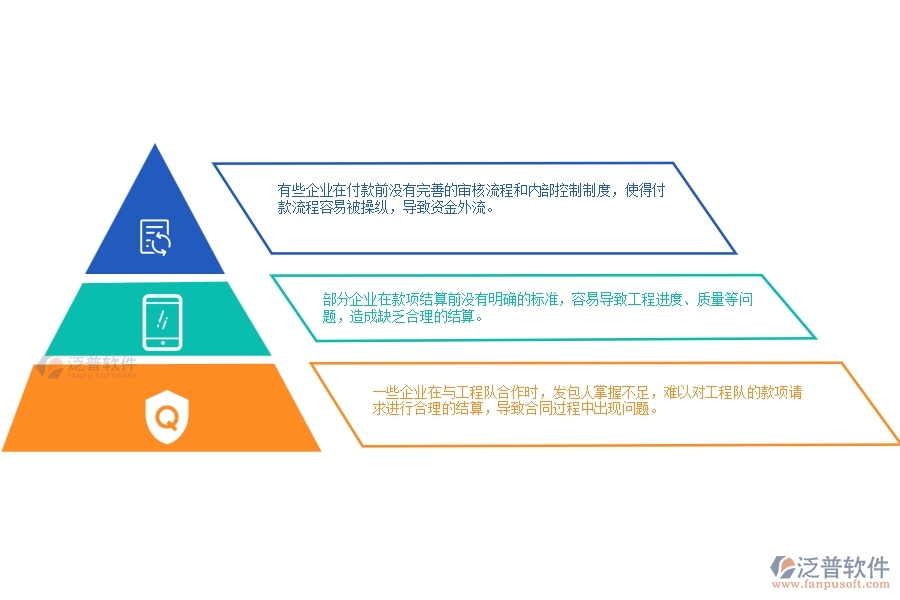 有些企业在付款前没有完善的审核流程和内部控制制度，使得付款流程容易被操纵，导致资金外流。

部分企业在款项结算前没有明确的标准，容易导致工程进度、质量等问题，造成缺乏合理的结算。

泛普软件
FANPU SOFTWARE

一些企业在与工程队合作时，发包人掌握不足，难以对工程队的款项请求进行合理的结算，导致合同过程中出现问题。

泛普软件
www.fanpusoft.com